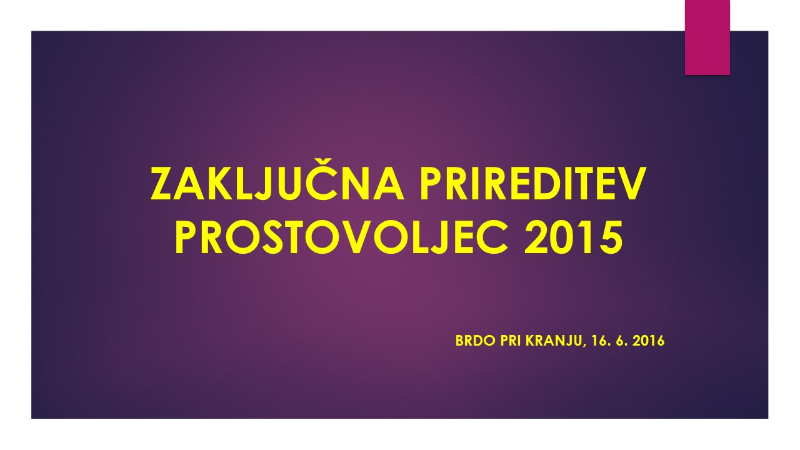 ZAKLJUČNA PRIREDITEV PROSTOVOLJEC 2015

BRDO PRI KRANJU, 16. 6. 2016